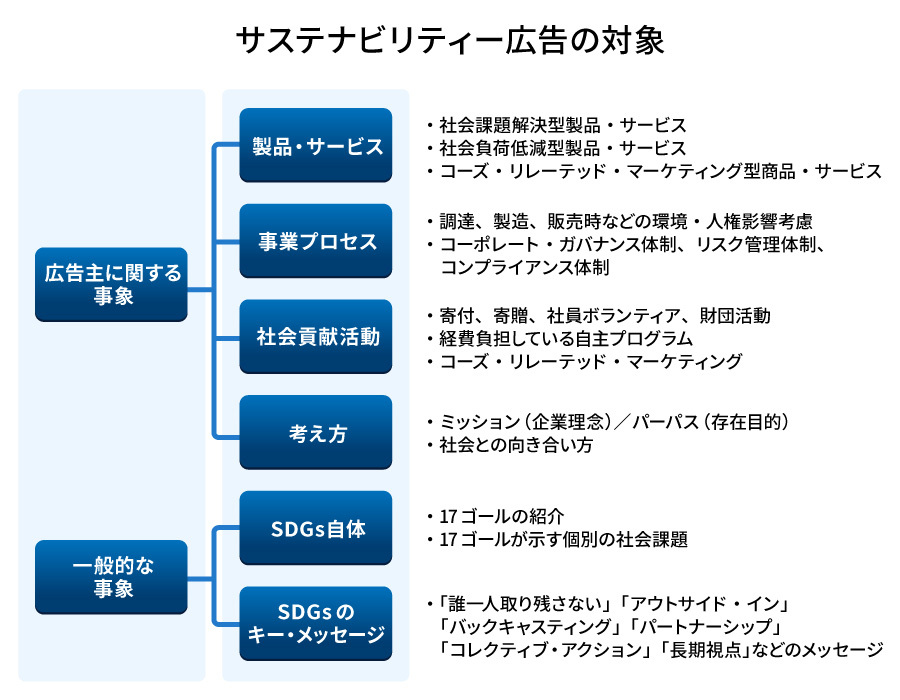 サステナビリティー広告の対象

広告主に関する事象

製品・サービス

・社会課題解決型製品・サービス
・社会負荷低減型製品・サービス
・コーズ・リレーテッド・マーケティング型商品・サービス

事業プロセス

・調達、製造、販売時などの環境・人権影響考慮
・コーポレート・ガバナンス体制、リスク管理体制、コンプライアンス体制

社会貢献活動

・寄付、寄贈、社員ボランティア、財団活動
・経費負担している自主プログラム
・コーズ・リレーテッド・マーケティング

考え方

・ミッション（企業理念）／パーパス（存在目的）
・社会との向き合い方

一般的な事象

SDGs自体

・17ゴールの紹介
・17ゴールが示す個別の社会課題

SDGsのキー・メッセージ

・「誰一人取り残さない」「アウトサイド・イン」「バックキャスティング」「パートナーシップ」「コレクティブ・アクション」「長期視点」などのメッセージ